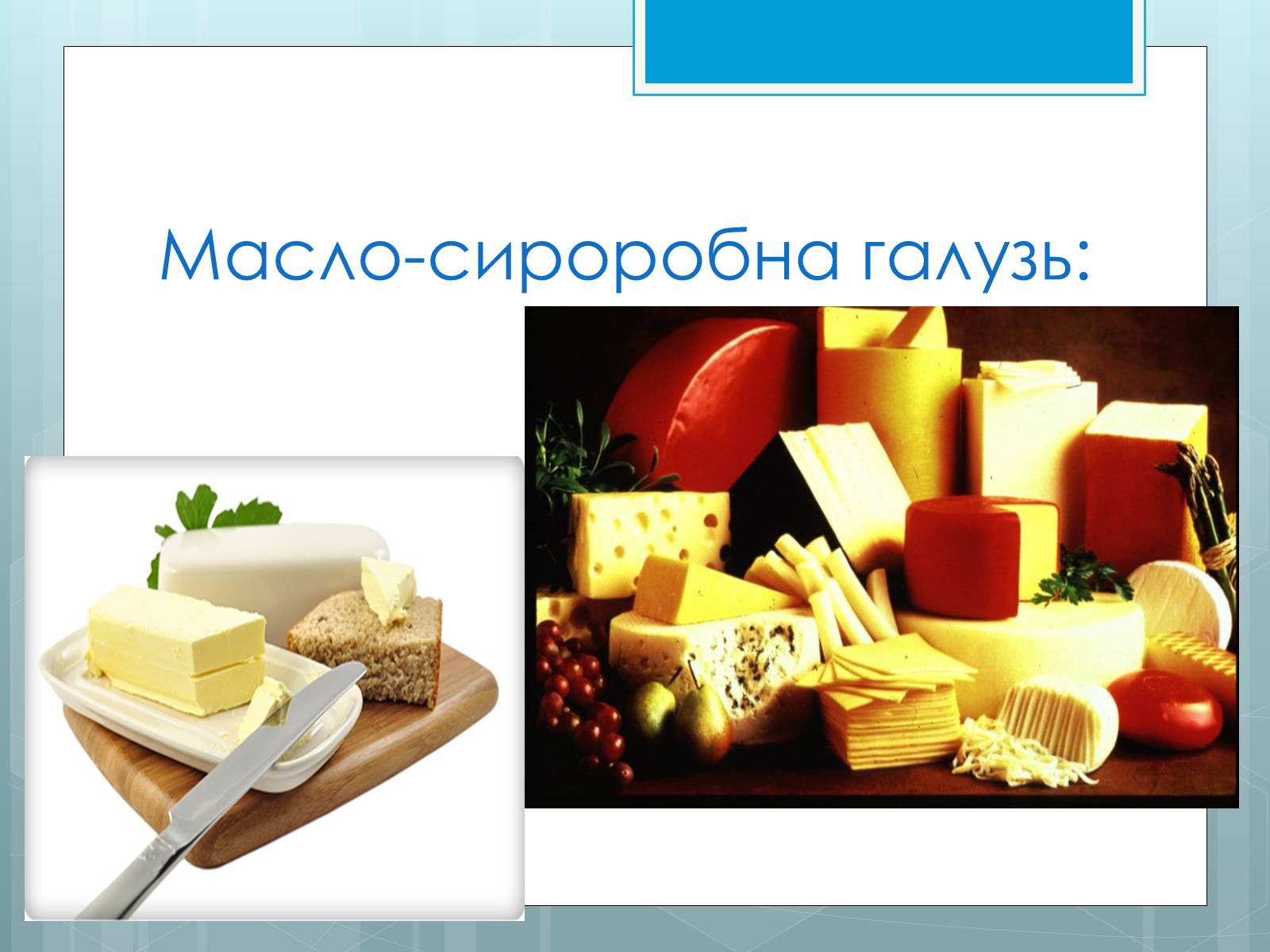 Масло-сироробна галузь: